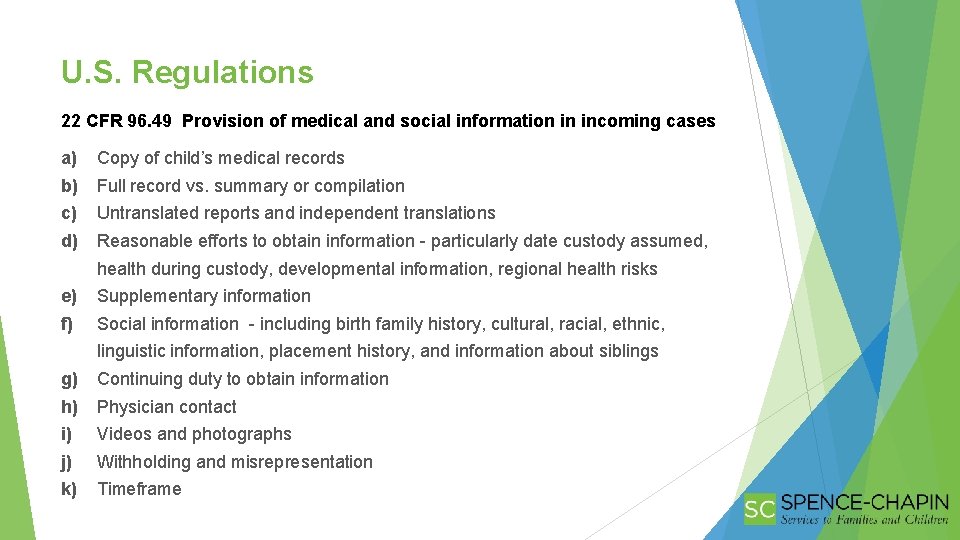 U.S. Regulations

22 CFR 96.49 Provision of medical and social information in incoming cases

a) Copy of child's medical records
b) Full record vs. summary or compilation
c) Untranslated reports and independent translations
d) Reasonable efforts to obtain information - particularly date custody assumed, health during custody, developmental information, regional health risks
e) Supplementary information
f) Social information - including birth family history, cultural, racial, ethnic, linguistic information, placement history, and information about siblings
g) Continuing duty to obtain information
h) Physician contact
i) Videos and photographs
j) Withholding and misrepresentation
k) Timeframe

SC SPENCE-CHAPIN
Services to Families and Children